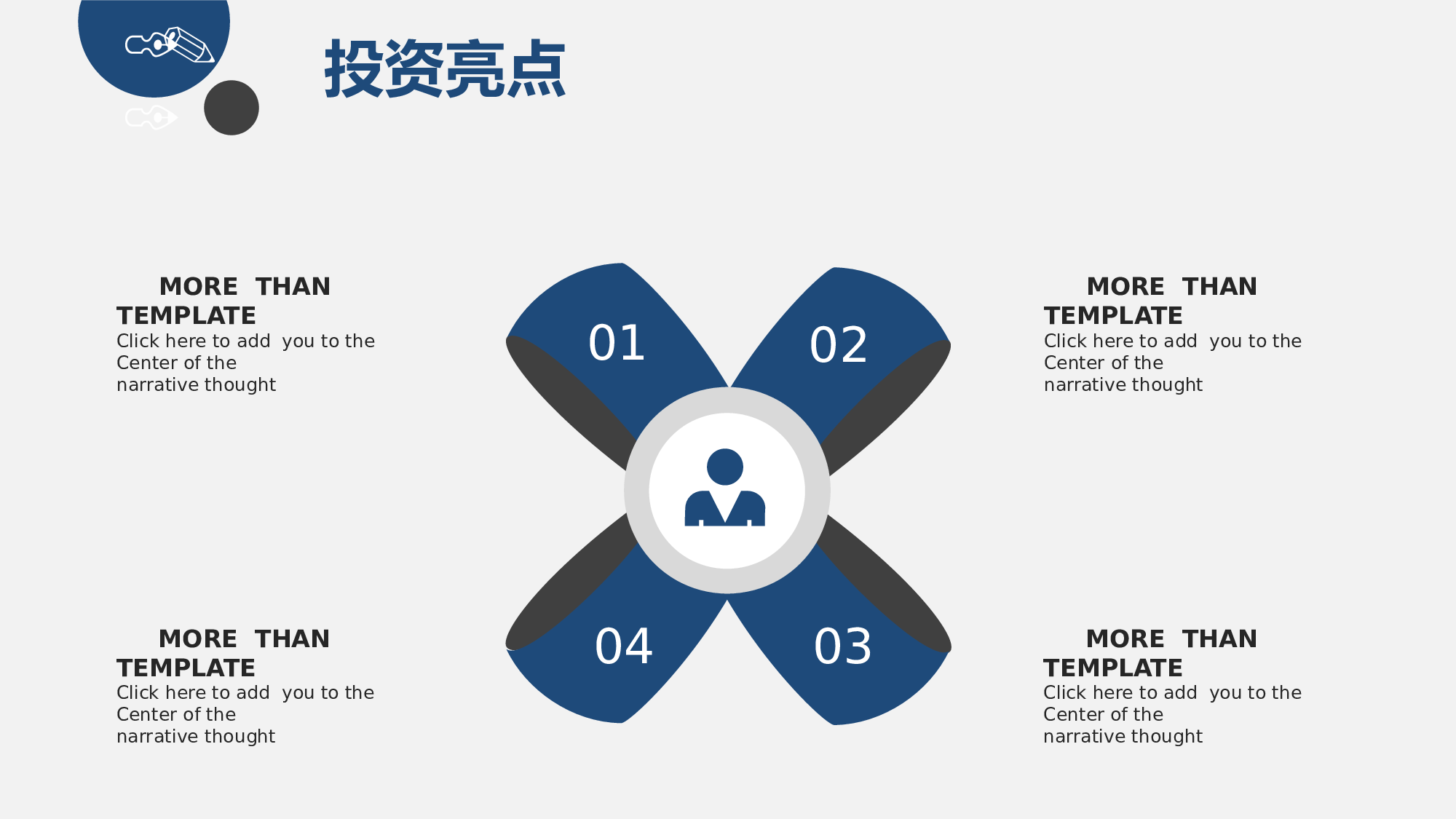 投资亮点

MORE THAN TEMPLATE
Click here to add you to the Center of the narrative thought

01

02

MORE THAN TEMPLATE
Click here to add you to the Center of the narrative thought

MORE THAN TEMPLATE
Click here to add you to the Center of the narrative thought

04

03

MORE THAN TEMPLATE
Click here to add you to the Center of the narrative thought